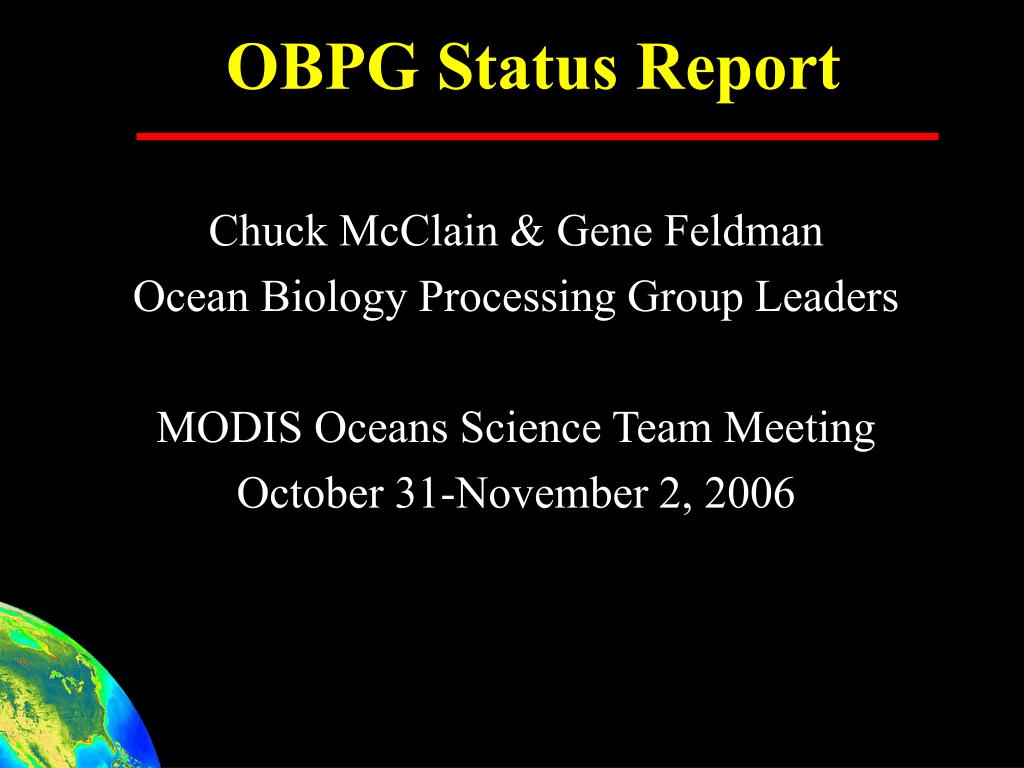 OBPG Status Report

Chuck McClain & Gene Feldman
Ocean Biology Processing Group Leaders

MODIS Oceans Science Team Meeting
October 31-November 2, 2006